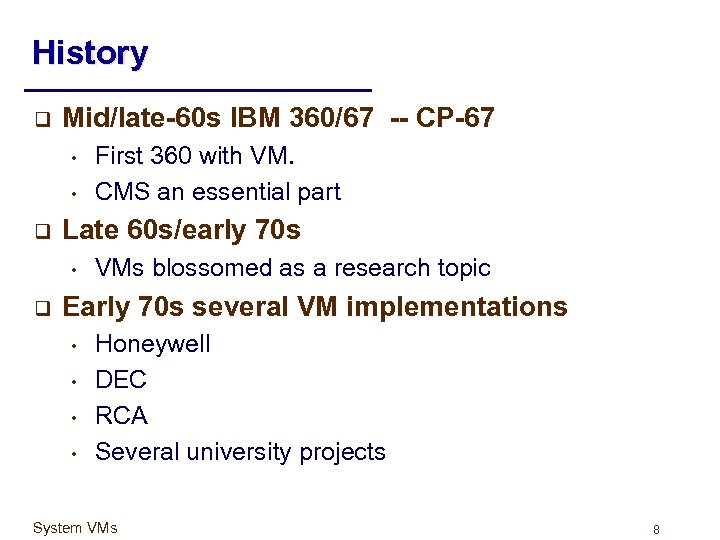 History

❑ Mid/late-60s IBM 360/67 -- CP-67

• First 360 with VM.

• CMS an essential part

❑ Late 60s/early 70s

• VMs blossomed as a research topic

❑ Early 70s several VM implementations

• Honeywell

• DEC

• RCA

• Several university projects

System VMs

8